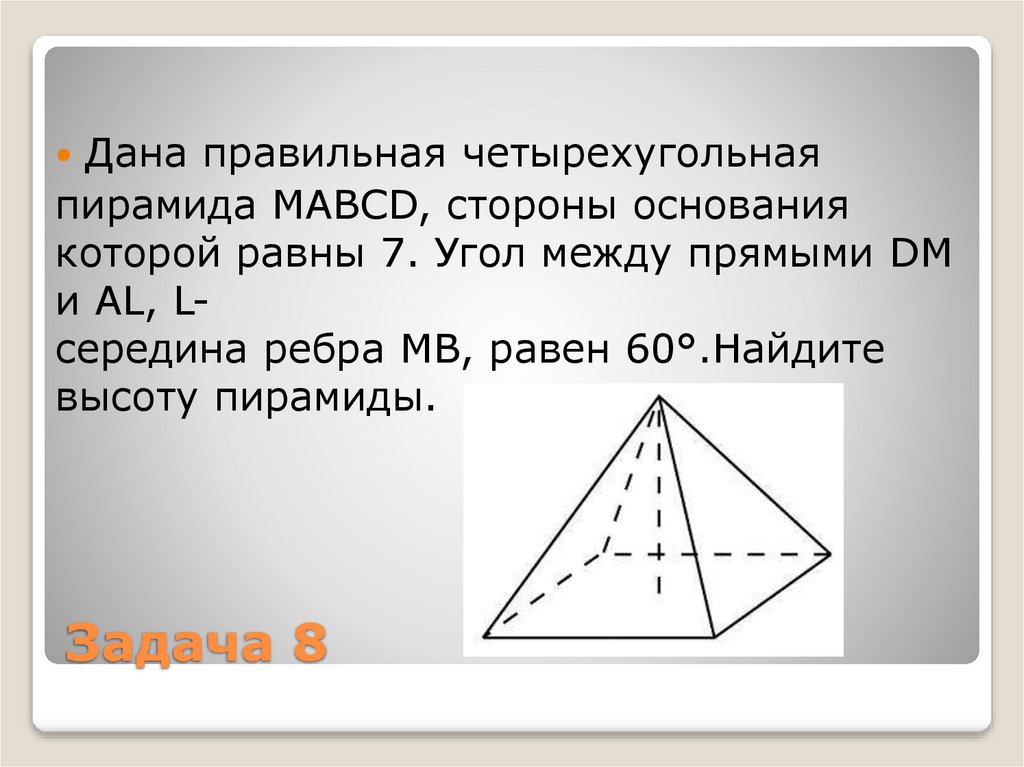 Дана правильная четырехугольная пирамида MABCD, стороны основания которой равны 7. Угол между прямыми DM и AL, L-
середина ребра MB, равен 60°.Найдите высоту пирамиды.

Задача 8